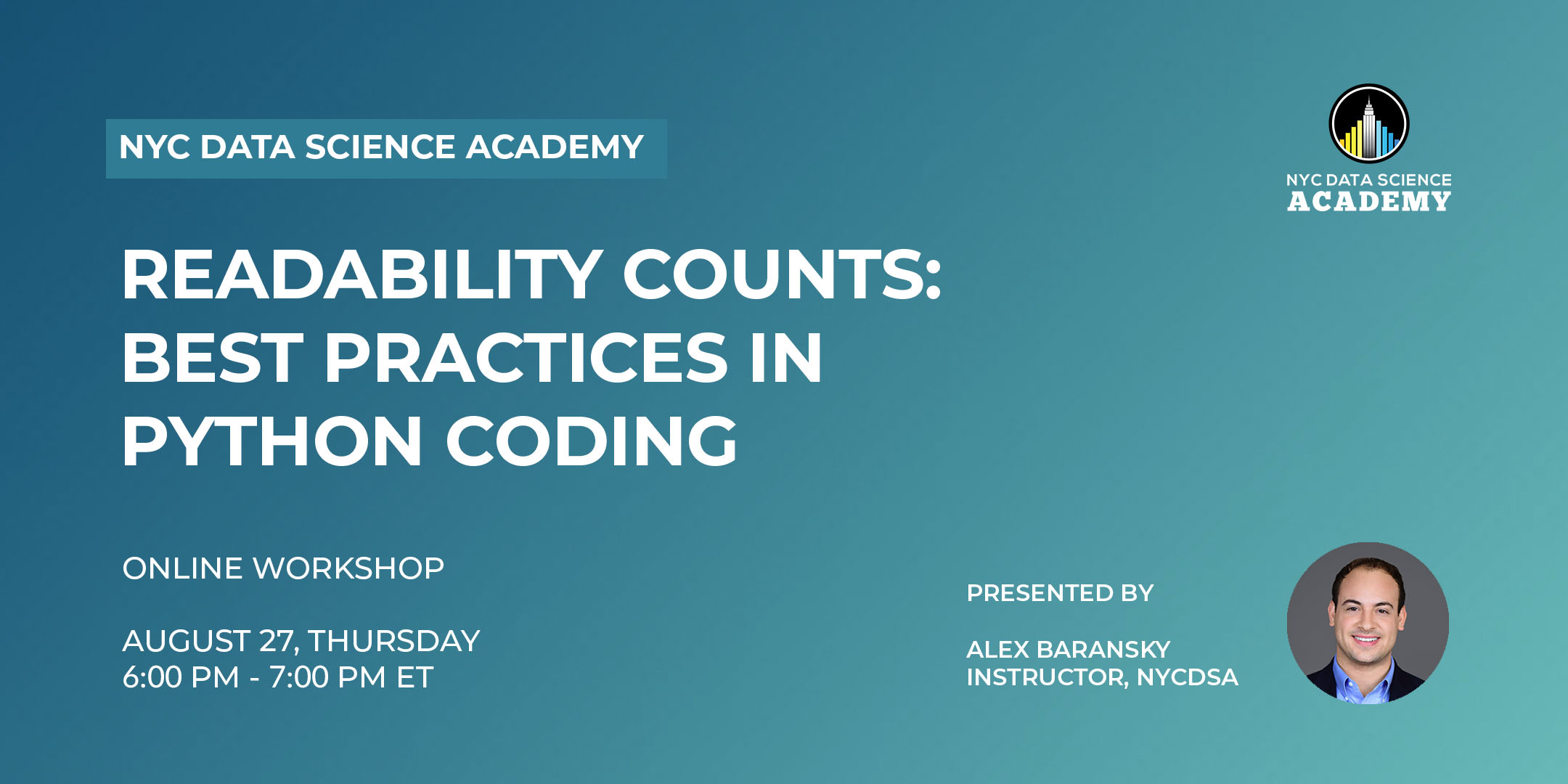 NYC DATA SCIENCE ACADEMY

NYC DATA SCIENCE
ACADEMY

READABILITY COUNTS: BEST PRACTICES IN PYTHON CODING

ONLINE WORKSHOP

AUGUST 27, THURSDAY
6:00 PM - 7:00 PM ET

PRESENTED BY

ALEX BARANSKY
INSTRUCTOR, NYCDSA